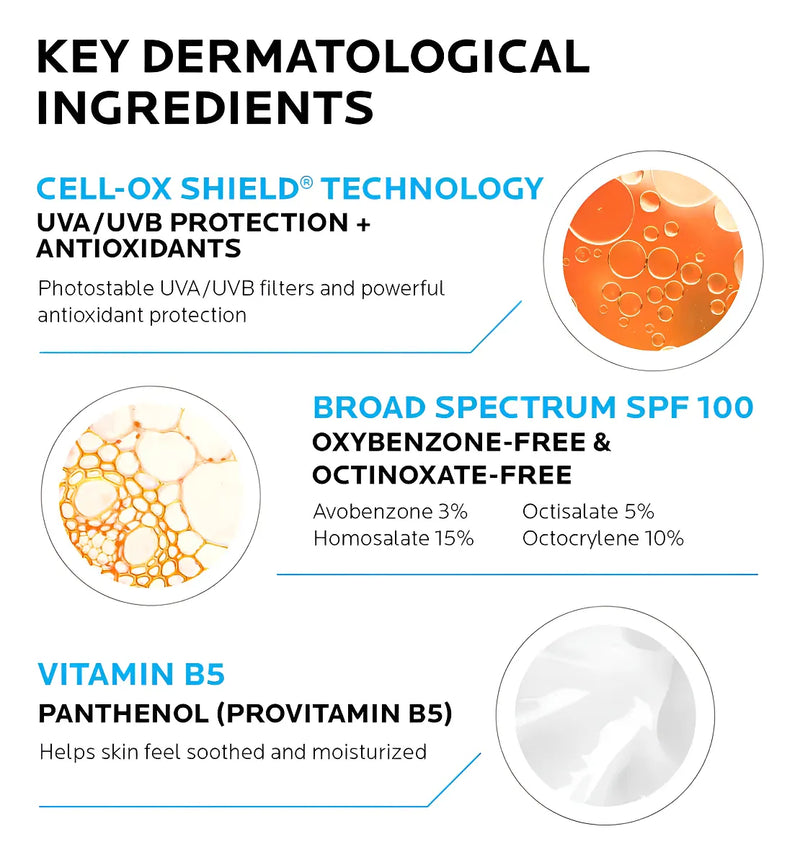 KEY DERMATOLOGICAL INGREDIENTS

CELL-OX SHIELD® TECHNOLOGY
UVA/UVB PROTECTION + ANTIOXIDANTS

Photostable UVA/UVB filters and powerful antioxidant protection

BROAD SPECTRUM SPF 100
OXYBENZONE-FREE & OCTINOXATE-FREE

Avobenzone 3%
Homosalate 15%
Octisalate 5%
Octocrylene 10%

VITAMIN B5
PANTHENOL (PROVITAMIN B5)

Helps skin feel soothed and moisturized